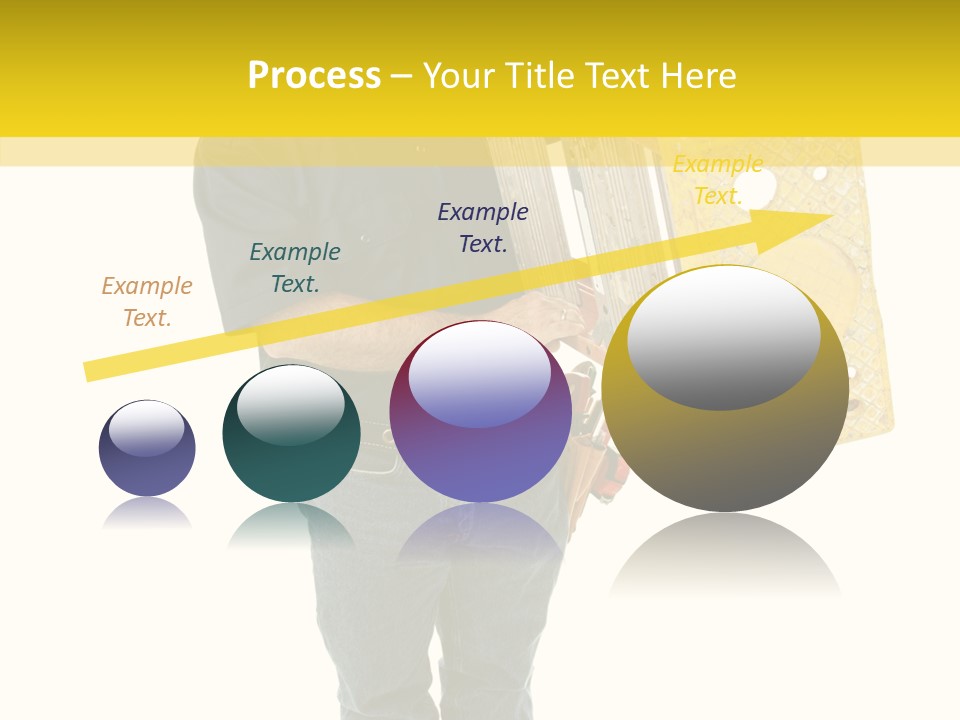 Process – Your Title Text Here

Example Text.

Example Text.

Example Text.

Example Text.